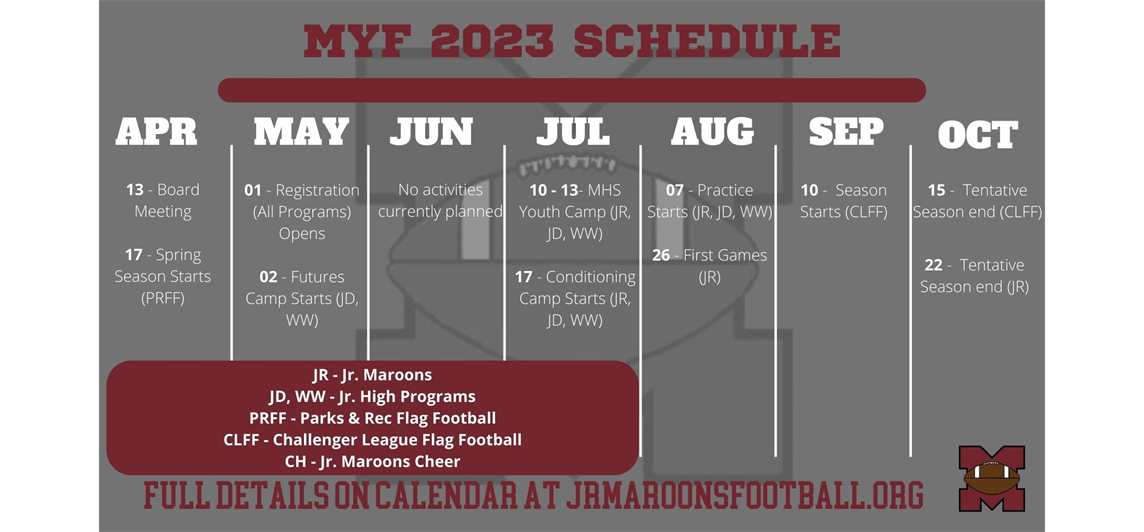 MYF 2023 SCHEDULE

APR

13 - Board Meeting

17 - Spring Season Starts (PRFF)

MAY

01 - Registration (All Programs) Opens

02 - Futures Camp Starts (JD, WW)

JUN

No activities currently planned

JUL

10 - 13- MHS Youth Camp (JR, JD, WW)

17 - Conditioning Camp Starts (JR, JD, WW)

AUG

07 - Practice Starts (JR, JD, WW)

26 - First Games (JR)

SEP

10 - Season Starts (CLFF)

OCT

15 - Tentative Season end (CLFF)

22 - Tentative Season end (JR)

JR - Jr. Maroons
JD, WW - Jr. High Programs
PRFF - Parks & Rec Flag Football
CLFF - Challenger League Flag Football
CH - Jr. Maroons Cheer

FULL DETAILS ON CALENDAR AT JRMAROONSFOOTBALL.ORG